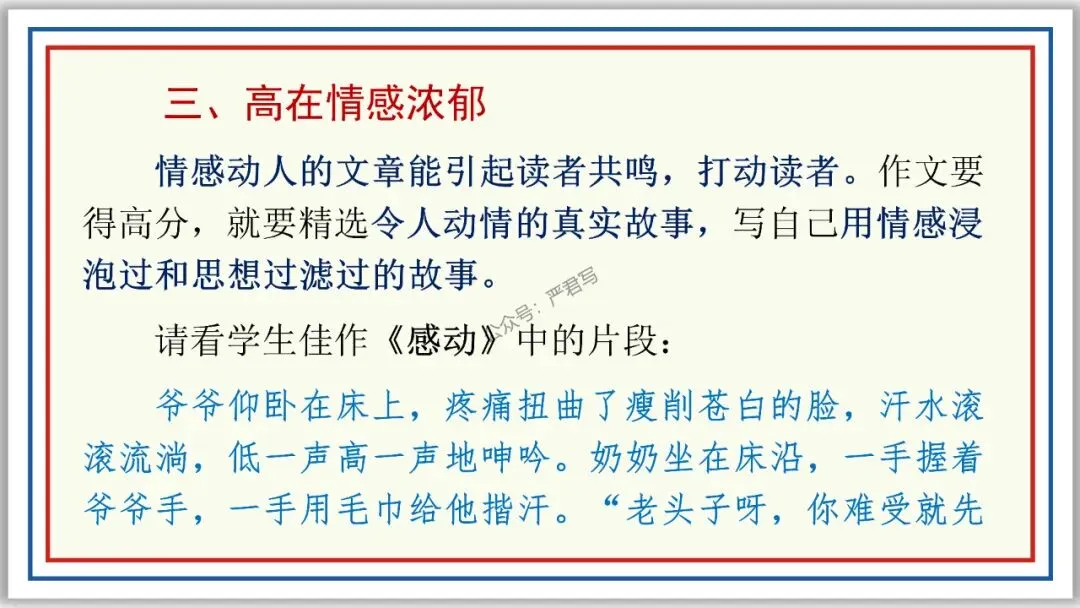 三、高在情感浓郁

情感动人的文章能引起读者共鸣，打动读者。作文要得高分，就要精选令人动情的真实故事，写自己用情感浸泡过和思想过滤过的故事。

公众号：严君写

请看学生佳作《感动》中的片段：

爷爷仰卧在床上，疼痛扭曲了瘦削苍白的脸，汗水滚滚流淌，低一声高一声地呻吟。奶奶坐在床沿，一手握着爷爷手，一手用毛巾给他揩汗。“老头子呀，你难受就先